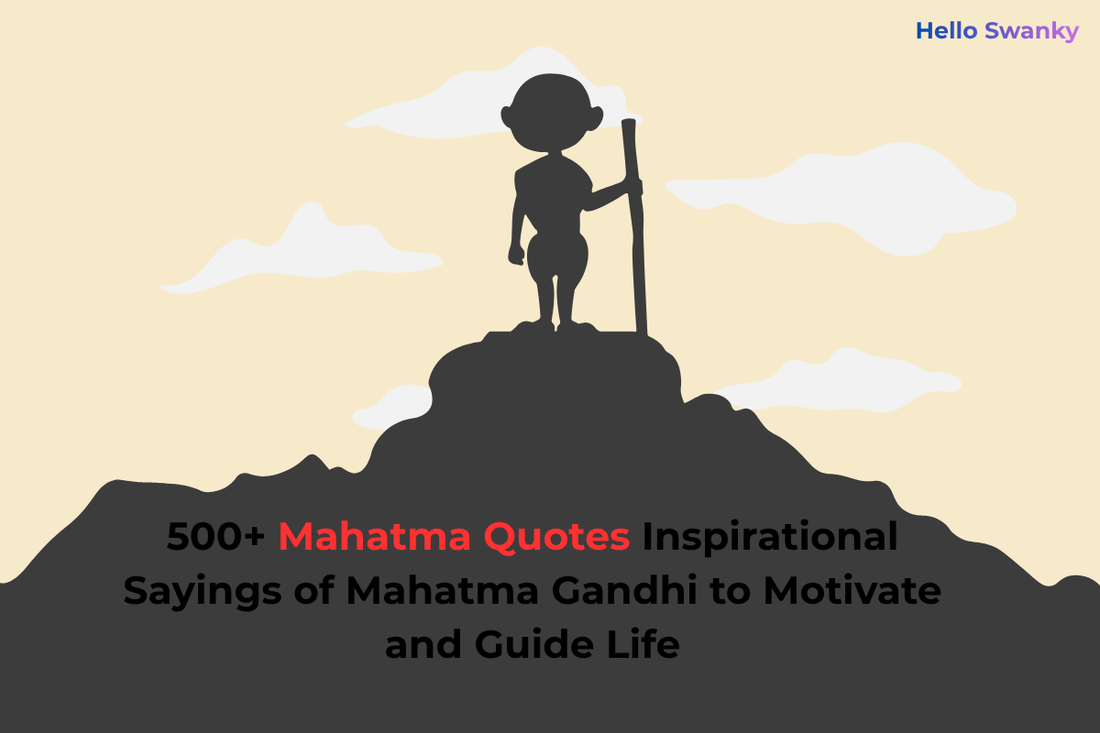 Hello Swanky

500+ Mahatma Quotes Inspirational Sayings of Mahatma Gandhi to Motivate and Guide Life